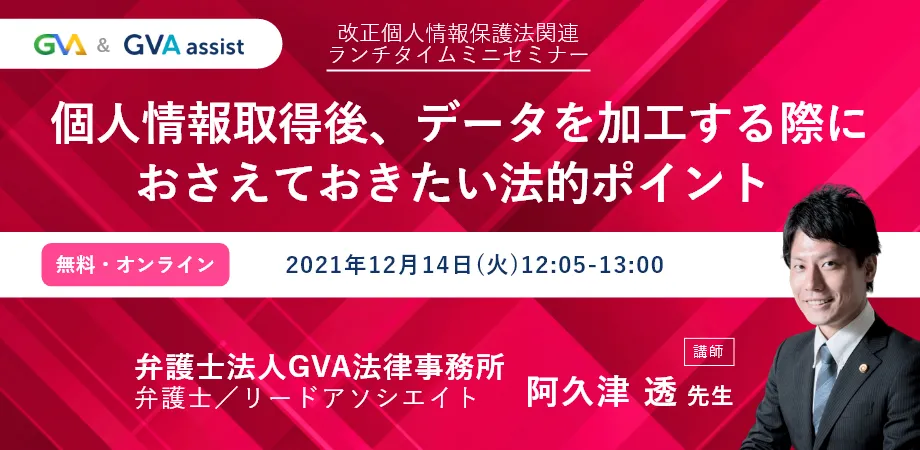 GVA & GVA assist

改正個人情報保護法関連
ランチタイムミニセミナー

個人情報取得後、データを加工する際に
おさえておきたい法的ポイント

無料・オンライン

2021年12月14日(火)12:05-13:00

弁護士法人GVA法律事務所
弁護士／リードアソシエイト

講師

阿久津 透 先生